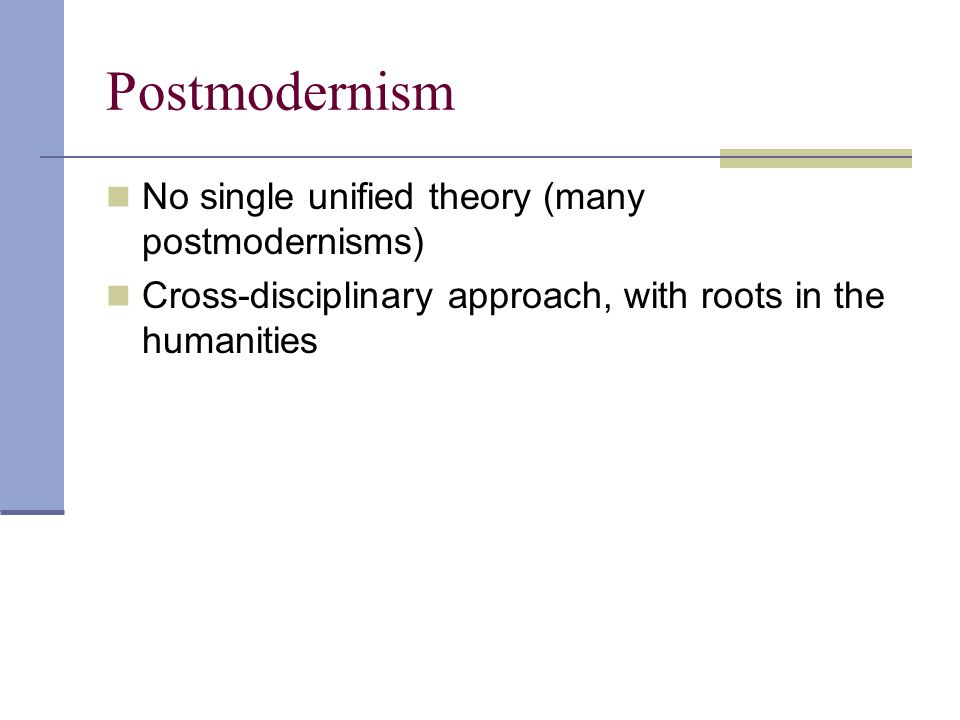 Postmodernism

No single unified theory (many postmodernisms)

Cross-disciplinary approach, with roots in the humanities